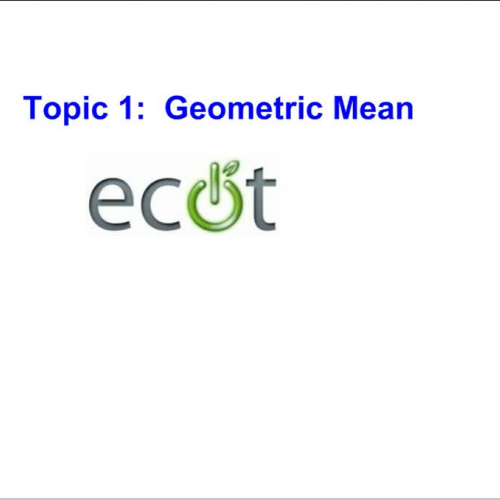 Topic 1: Geometric Mean

ecot